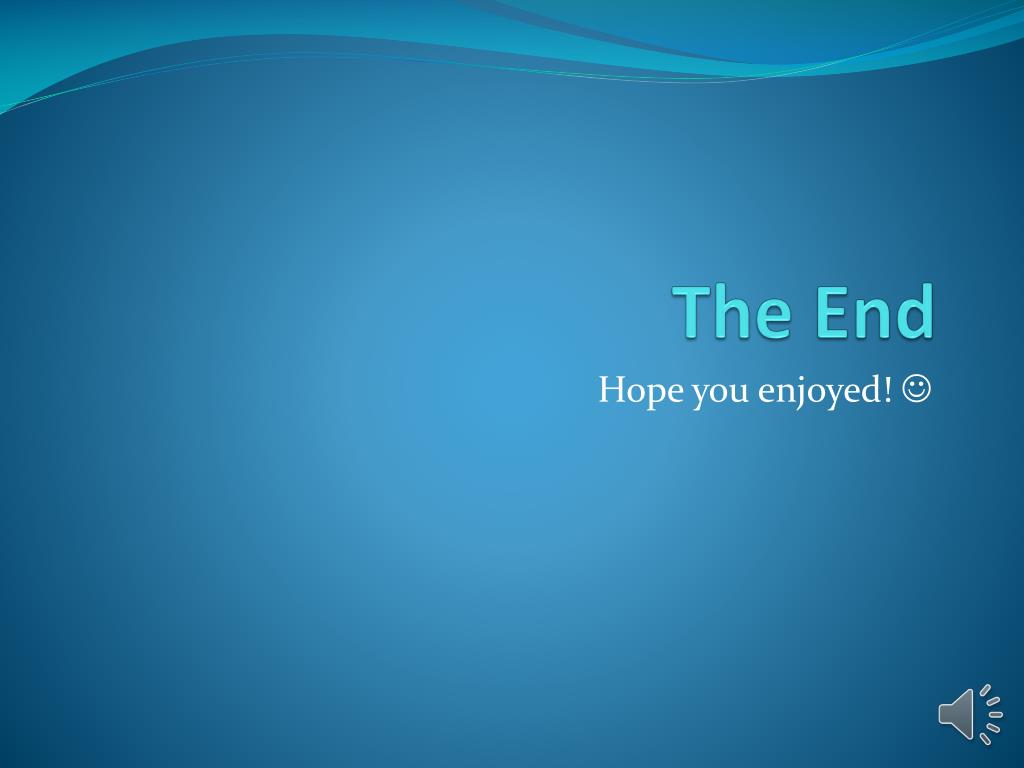 The End

Hope you enjoyed! ☺